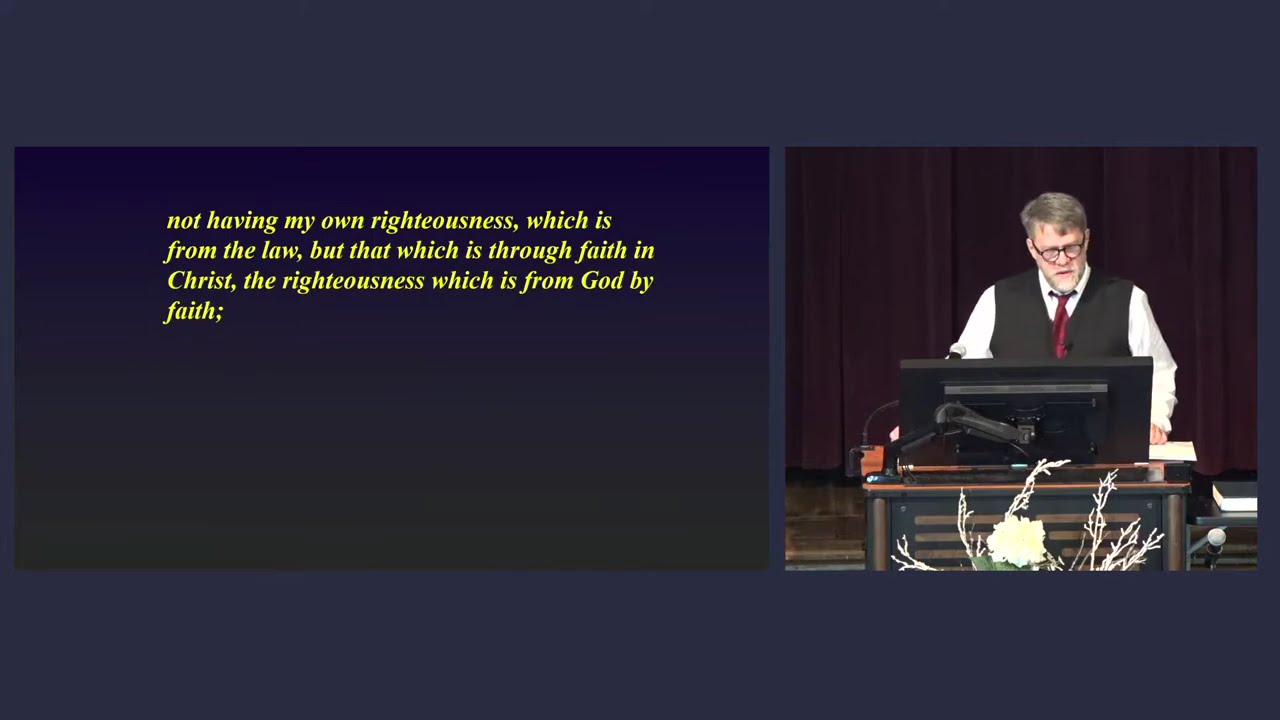 not having my own righteousness, which is from the law, but that which is through faith in Christ, the righteousness which is from God by faith;